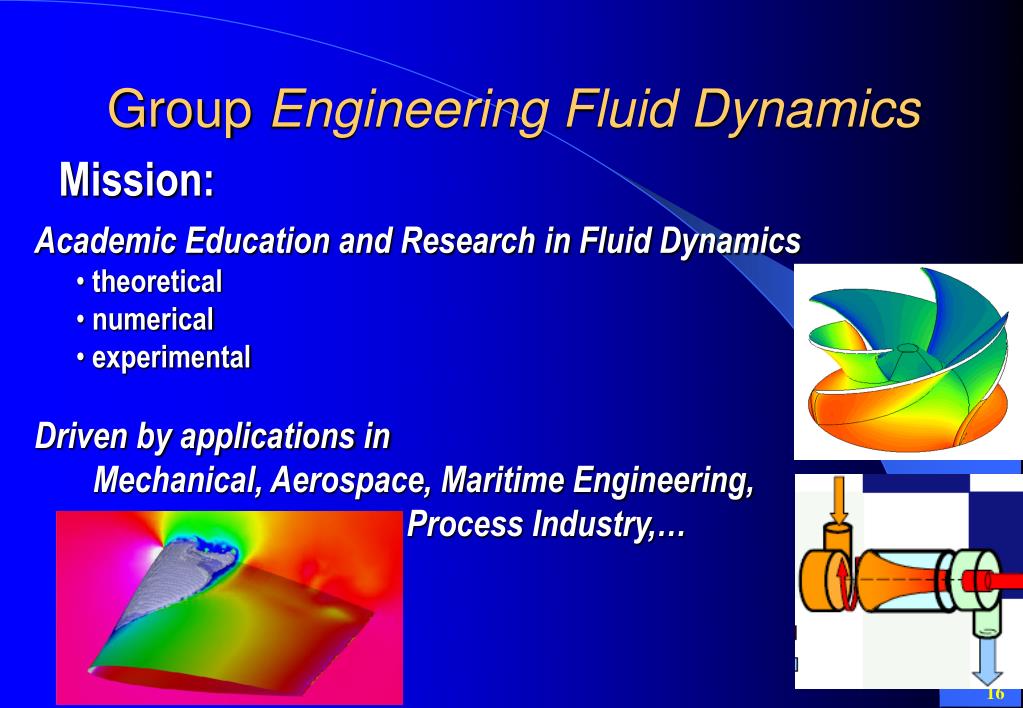 Group Engineering Fluid Dynamics

Mission:

Academic Education and Research in Fluid Dynamics
• theoretical
• numerical
• experimental

Driven by applications in
Mechanical, Aerospace, Maritime Engineering,
Process Industry,…

16